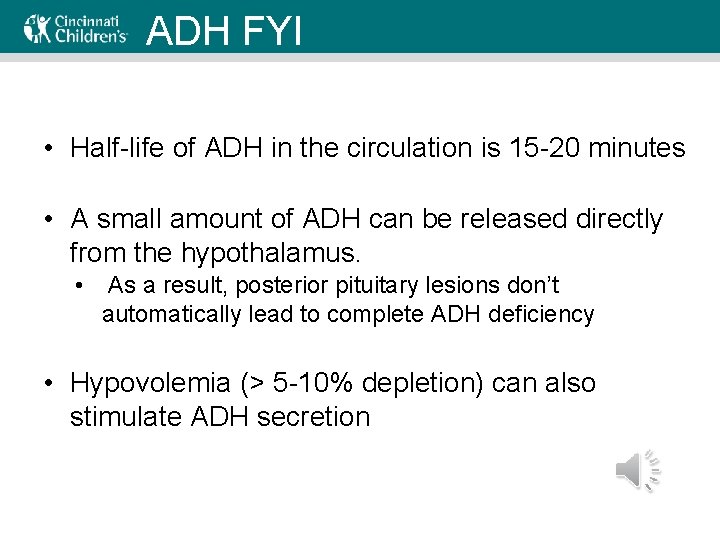 Cincinnati Children's

ADH FYI

• Half-life of ADH in the circulation is 15-20 minutes

• A small amount of ADH can be released directly from the hypothalamus.
  • As a result, posterior pituitary lesions don't automatically lead to complete ADH deficiency

• Hypovolemia (> 5-10% depletion) can also stimulate ADH secretion